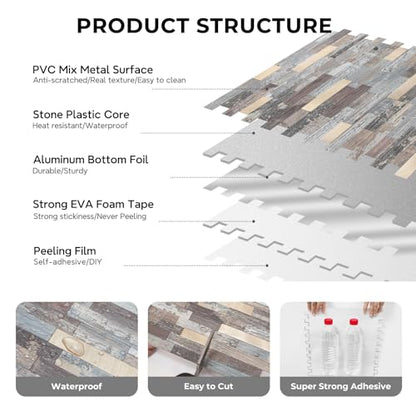 PRODUCT STRUCTURE

PVC Mix Metal Surface
Anti-scratched/Real texture/Easy to clean

Stone Plastic Core
Heat resistant/Waterproof

Aluminum Bottom Foil
Durable/Sturdy

Strong EVA Foam Tape
Strong stickiness/Never Peeling

Peeling Film
Self-adhesive/DIY

Waterproof

Easy to Cut

Super Strong Adhesive